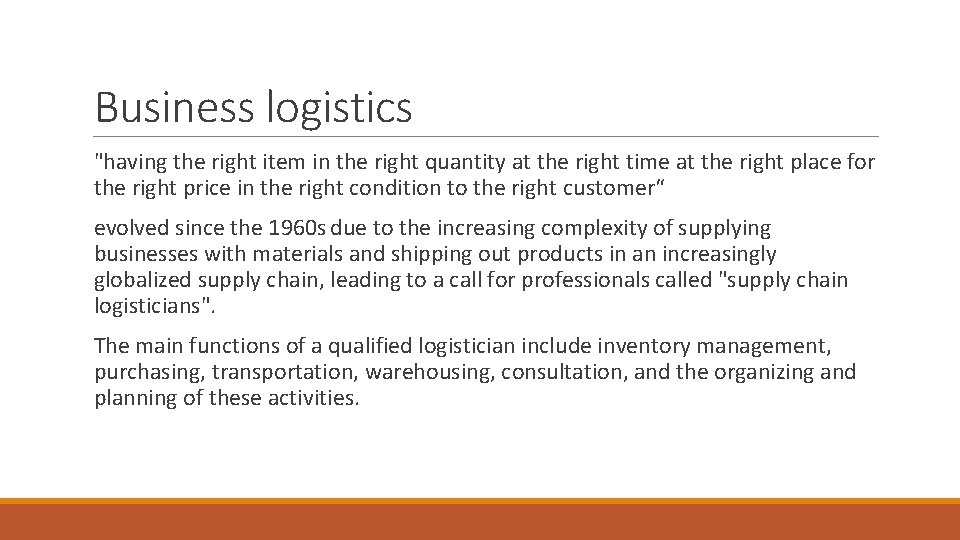 Business logistics

"having the right item in the right quantity at the right time at the right place for the right price in the right condition to the right customer“

evolved since the 1960s due to the increasing complexity of supplying businesses with materials and shipping out products in an increasingly globalized supply chain, leading to a call for professionals called "supply chain logisticians".

The main functions of a qualified logistician include inventory management, purchasing, transportation, warehousing, consultation, and the organizing and planning of these activities.